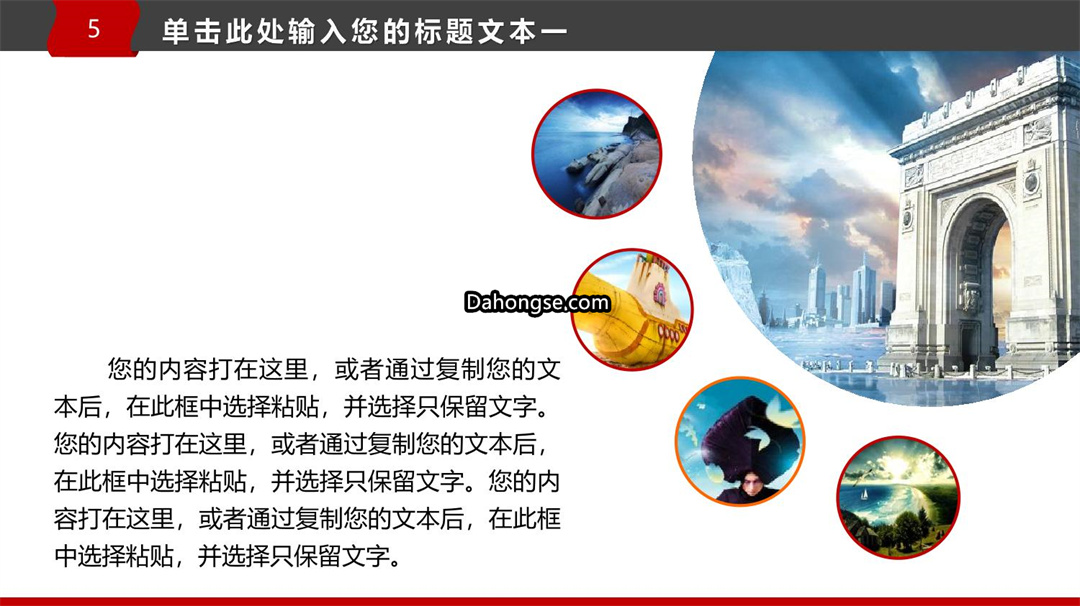 5

单击此处输入您的标题文本一

Dahongse.com

您的内容打在这里，或者通过复制您的文本后，在此框中选择粘贴，并选择只保留文字。您的内容打在这里，或者通过复制您的文本后，在此框中选择粘贴，并选择只保留文字。您的内容打在这里，或者通过复制您的文本后，在此框中选择粘贴，并选择只保留文字。